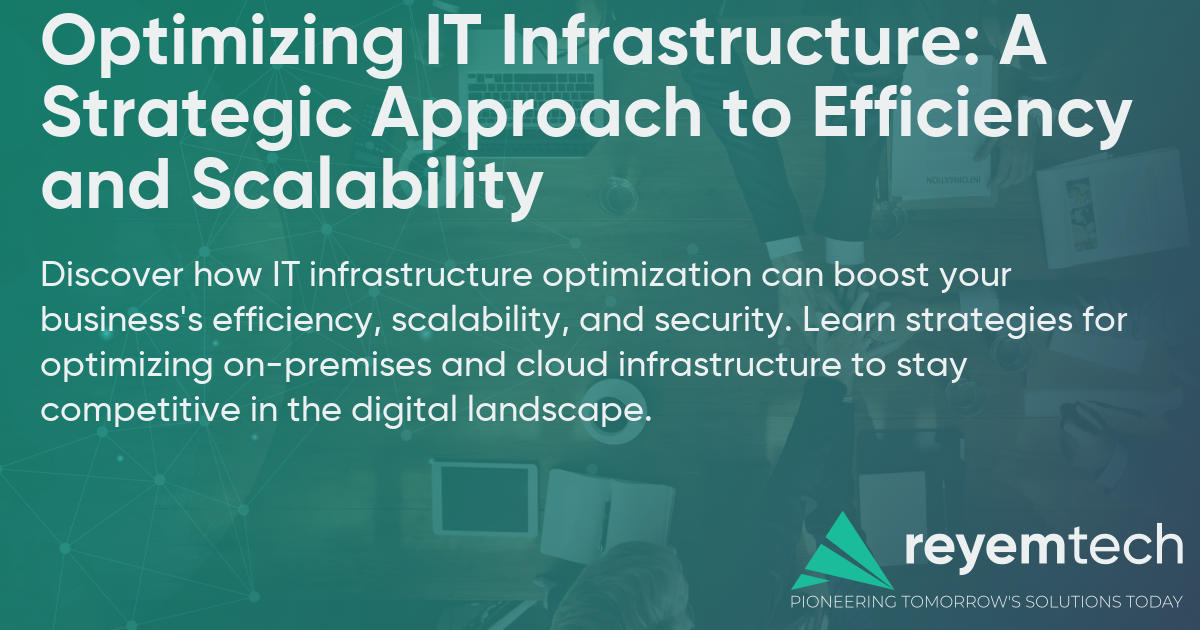 Optimizing IT Infrastructure: A Strategic Approach to Efficiency and Scalability

Discover how IT infrastructure optimization can boost your business's efficiency, scalability, and security. Learn strategies for optimizing on-premises and cloud infrastructure to stay competitive in the digital landscape.

reyemtech
PIONEERING TOMORROW'S SOLUTIONS TODAY